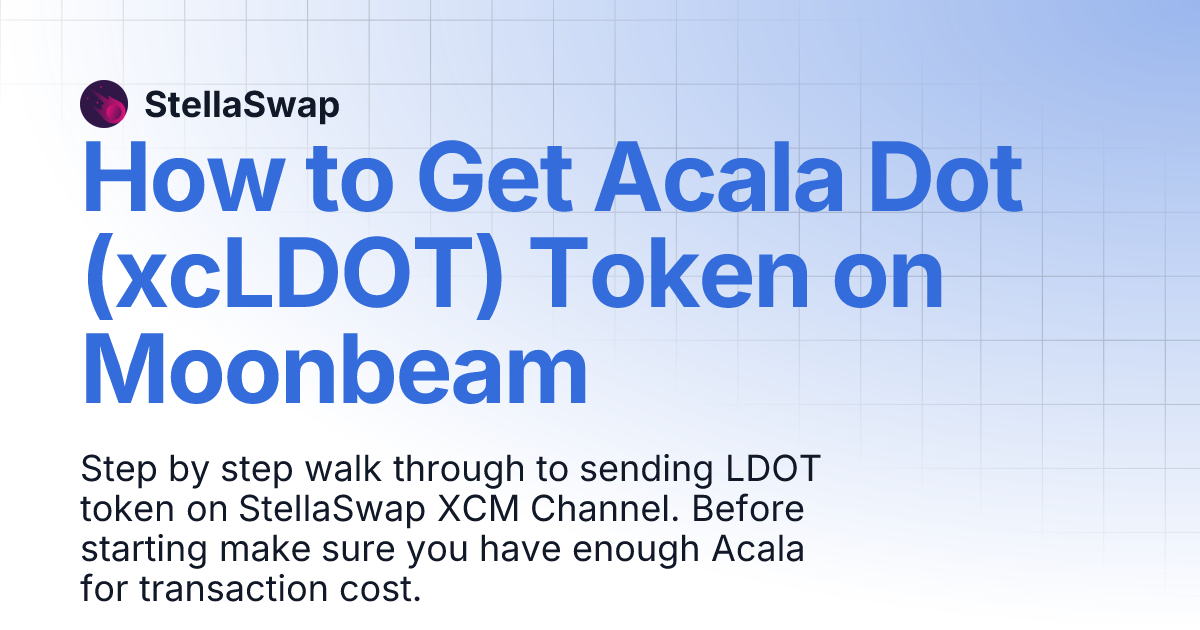 StellaSwap

How to Get Acala Dot (xcLDOT) Token on Moonbeam

Step by step walk through to sending LDOT token on StellaSwap XCM Channel. Before starting make sure you have enough Acala for transaction cost.